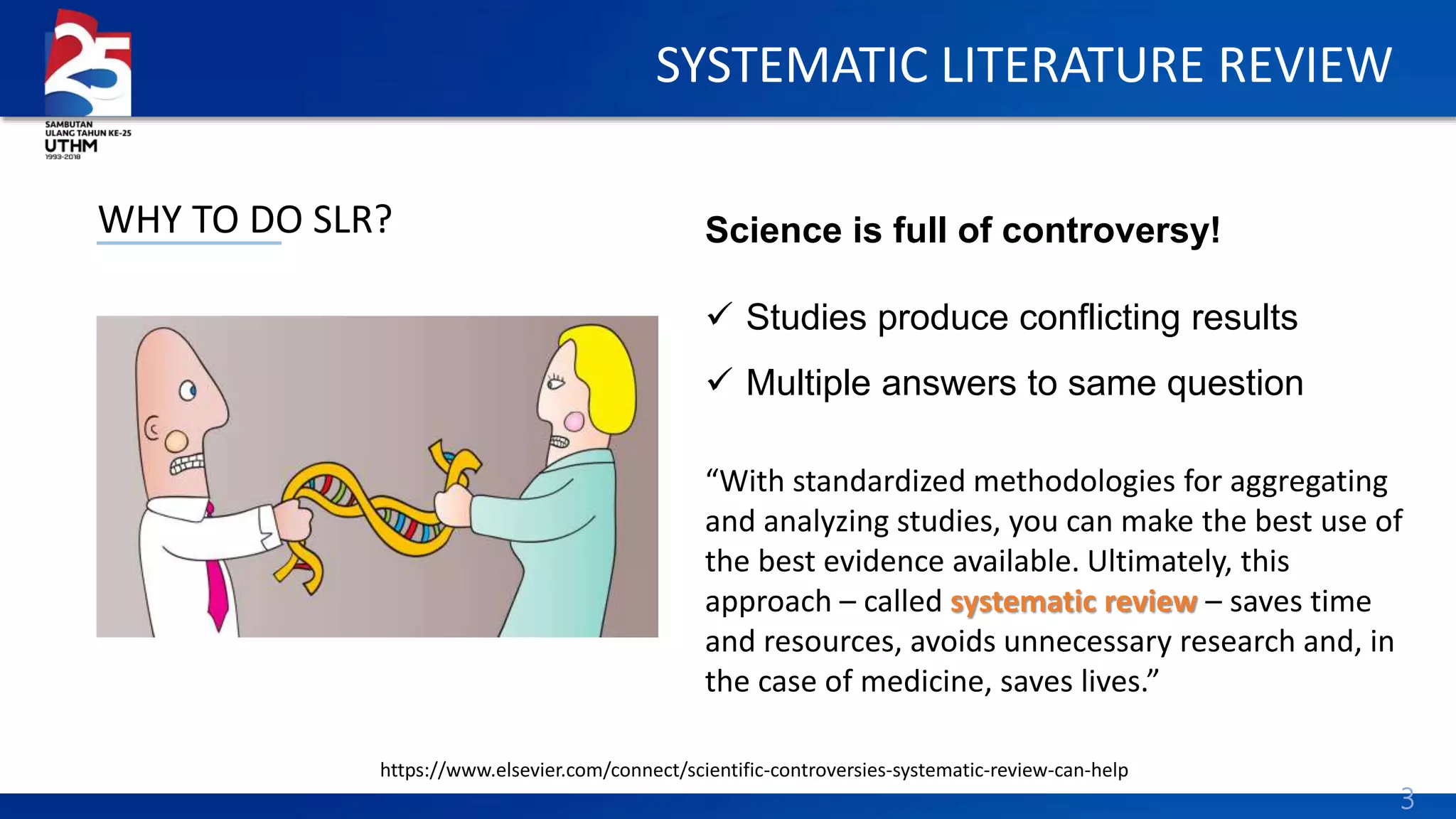 25
SAMBUTAN ULANG TAHUN KE-25
UTHM
1993-2018

SYSTEMATIC LITERATURE REVIEW

WHY TO DO SLR?

Science is full of controversy!

✓ Studies produce conflicting results

✓ Multiple answers to same question

“With standardized methodologies for aggregating and analyzing studies, you can make the best use of the best evidence available. Ultimately, this approach – called systematic review – saves time and resources, avoids unnecessary research and, in the case of medicine, saves lives.”

https://www.elsevier.com/connect/scientific-controversies-systematic-review-can-help

3